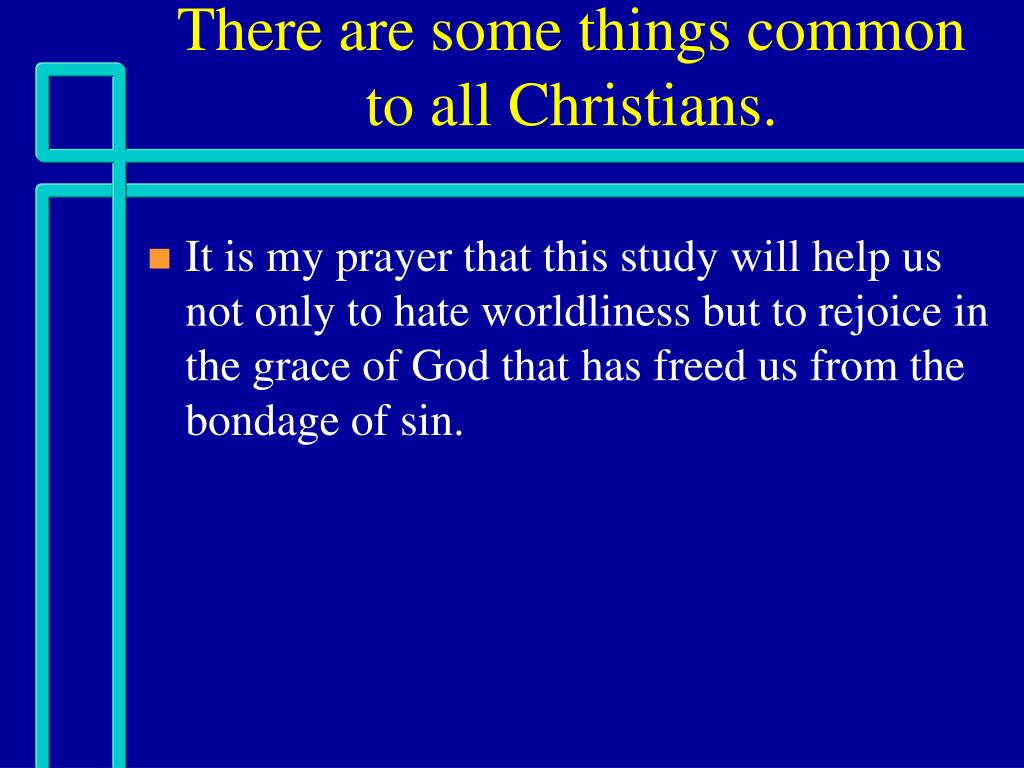 There are some things common to all Christians.

It is my prayer that this study will help us not only to hate worldliness but to rejoice in the grace of God that has freed us from the bondage of sin.